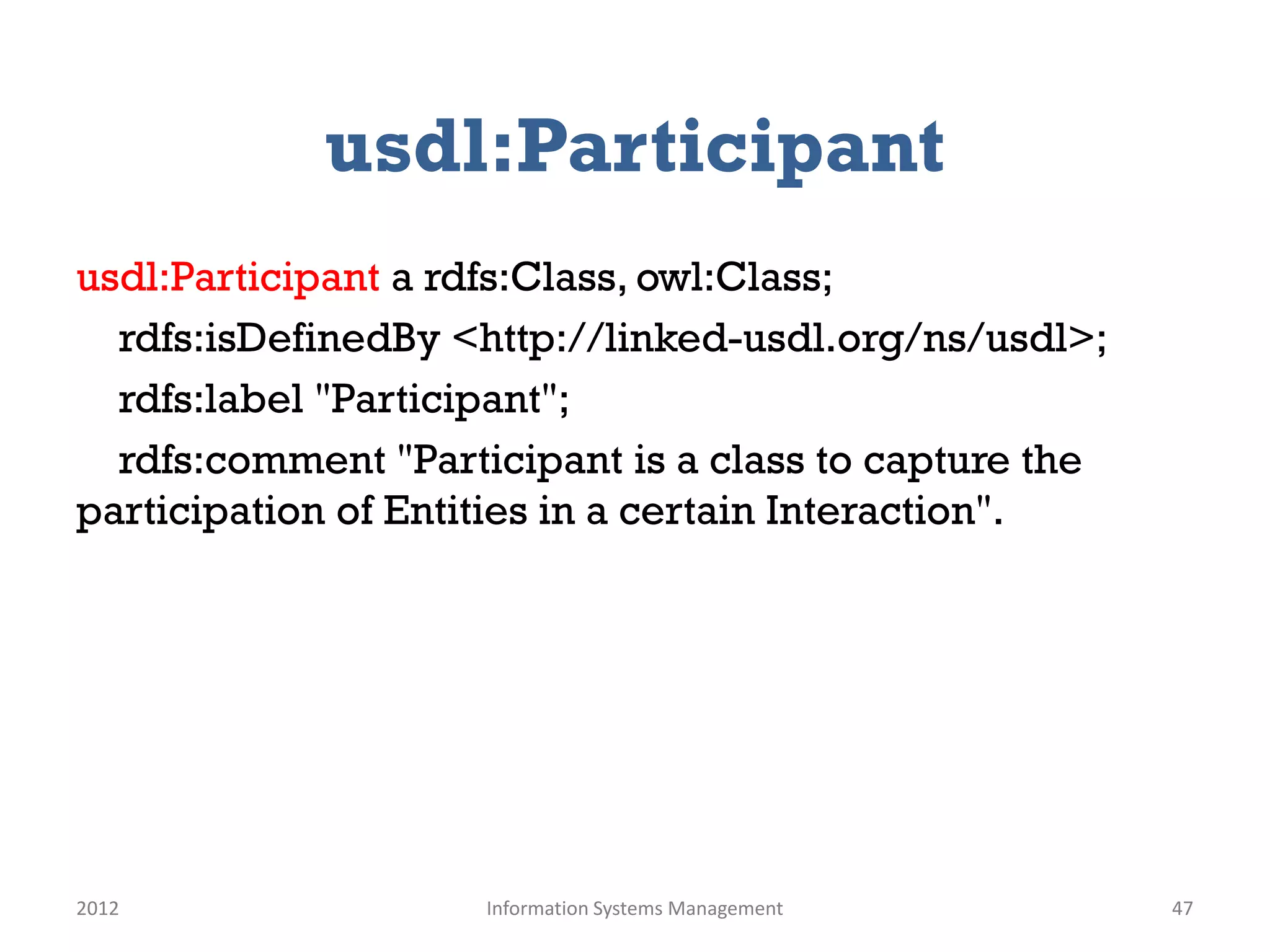 usdl:Participant

usdl:Participant a rdfs:Class, owl:Class;
rdfs:isDefinedBy <http://linked-usdl.org/ns/usdl>;
rdfs:label "Participant";
rdfs:comment "Participant is a class to capture the participation of Entities in a certain Interaction".

2012

Information Systems Management

47